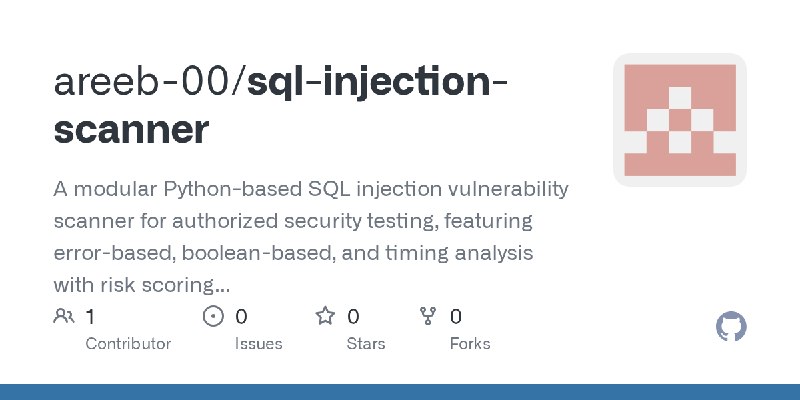 areeb-00/sql-injection-scanner

A modular Python-based SQL injection vulnerability scanner for authorized security testing, featuring error-based, boolean-based, and timing analysis with risk scoring...

1 Contributor

0 Issues

0 Stars

0 Forks